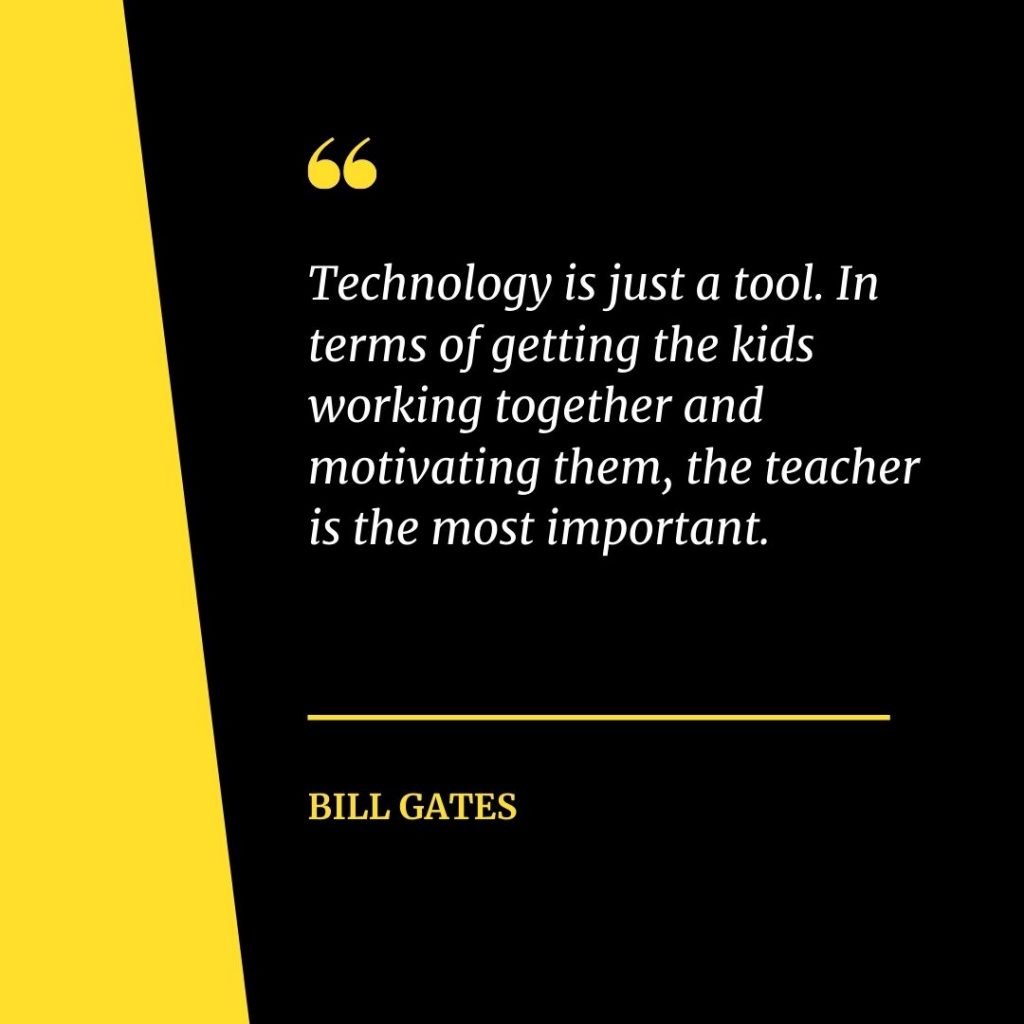 “

Technology is just a tool. In terms of getting the kids working together and motivating them, the teacher is the most important.

BILL GATES